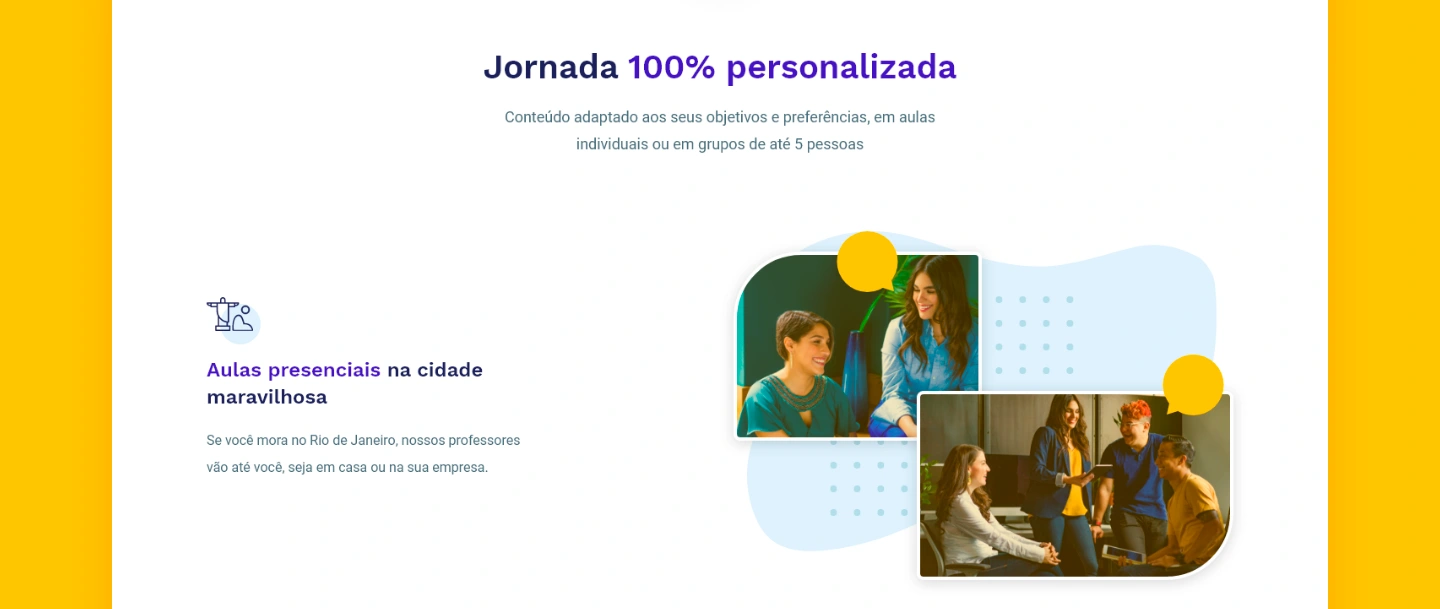 Jornada 100% personalizada

Conteúdo adaptado aos seus objetivos e preferências, em aulas individuais ou em grupos de até 5 pessoas

Aulas presenciais na cidade maravilhosa

Se você mora no Rio de Janeiro, nossos professores vão até você, seja em casa ou na sua empresa.